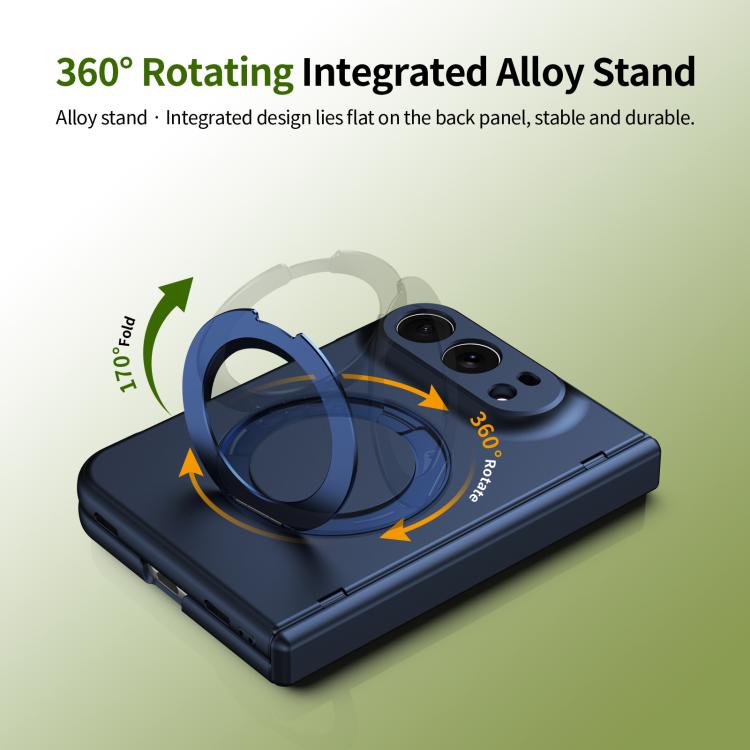 360° Rotating Integrated Alloy Stand

Alloy stand · Integrated design lies flat on the back panel, stable and durable.

170° Fold

360° Rotate